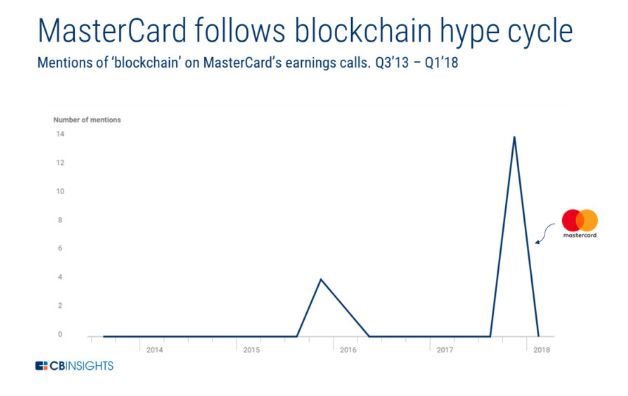 MasterCard follows blockchain hype cycle

Mentions of 'blockchain' on MasterCard's earnings calls. Q3'13 – Q1'18

Number of mentions

14

12

10

8

6

4

2

0

2014

2015

2016

2017

2018

mastercard

CBINSIGHTS